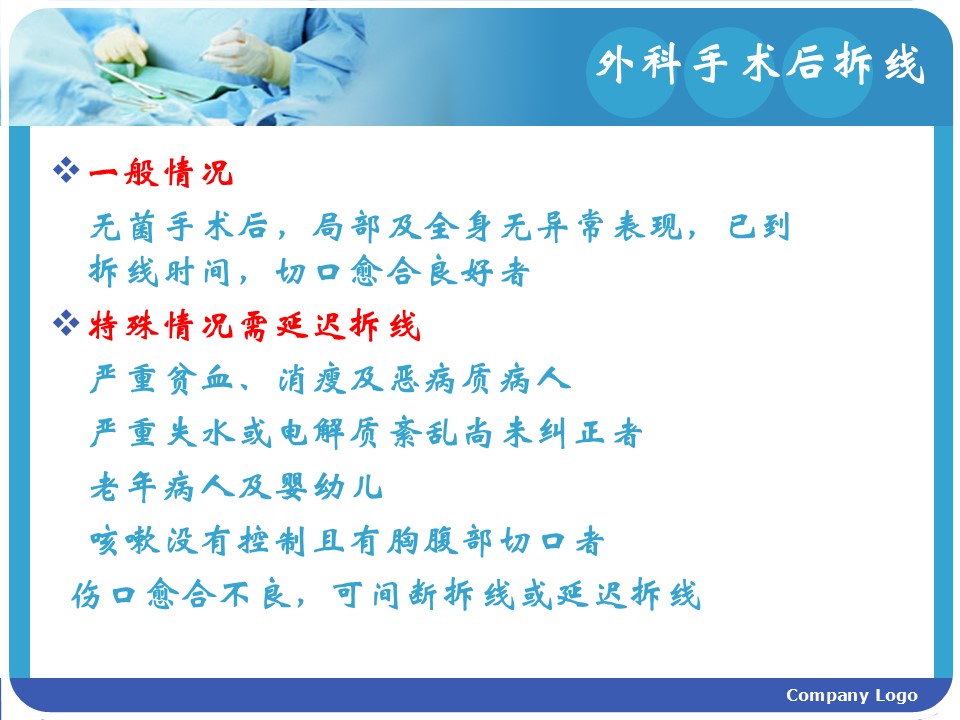 外科手术后拆线

❖ 一般情况

无菌手术后，局部及全身无异常表现，已到拆线时间，切口愈合良好者

❖ 特殊情况需延迟拆线

严重贫血、消瘦及恶病质病人

严重失水或电解质紊乱尚未纠正者

老年病人及婴幼儿

咳嗽没有控制且有胸腹部切口者

伤口愈合不良，可间断拆线或延迟拆线

Company Logo